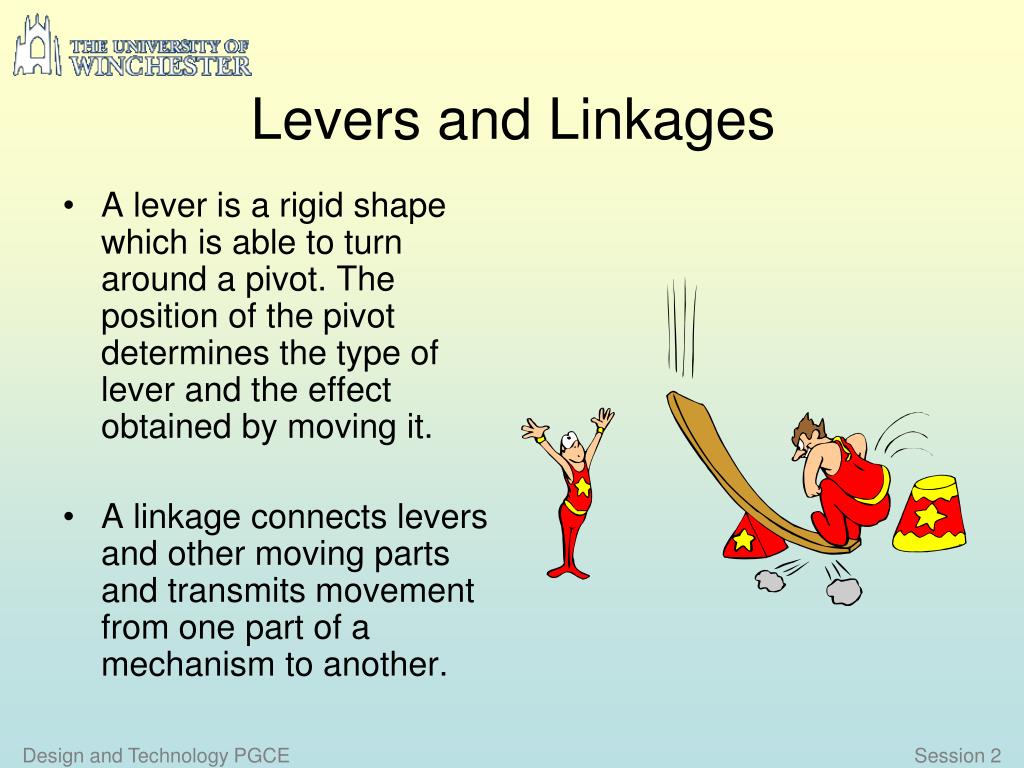 THE UNIVERSITY OF WINCHESTER

Levers and Linkages

• A lever is a rigid shape which is able to turn around a pivot. The position of the pivot determines the type of lever and the effect obtained by moving it.

• A linkage connects levers and other moving parts and transmits movement from one part of a mechanism to another.

Design and Technology PGCE

Session 2